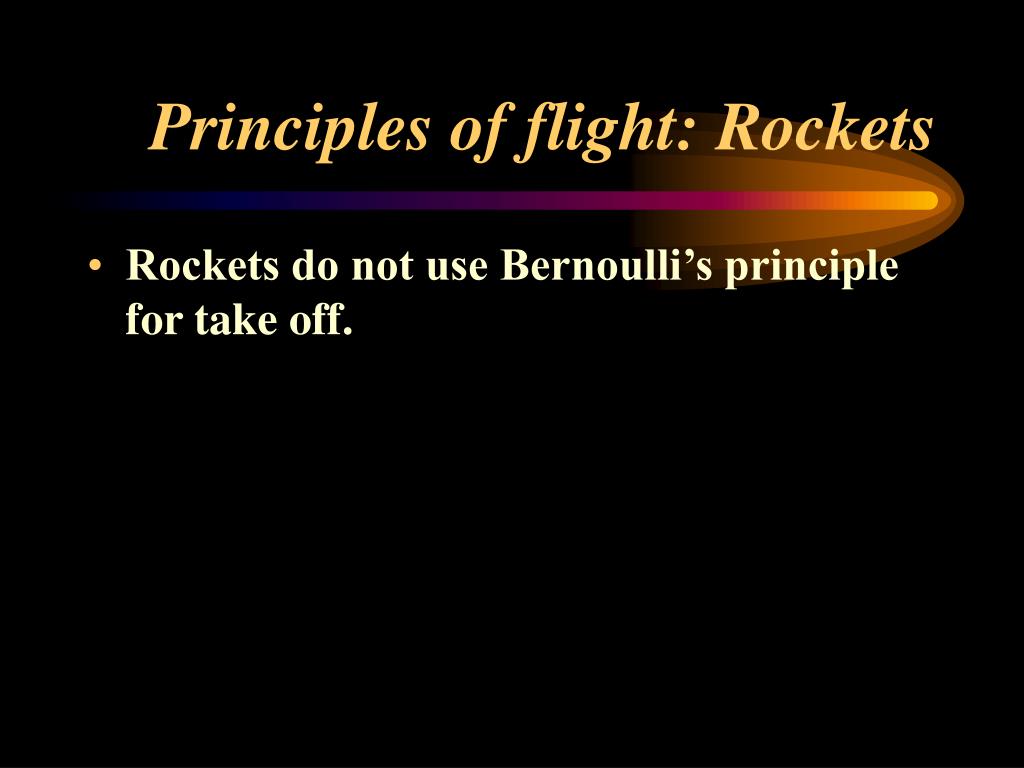 Principles of flight: Rockets

• Rockets do not use Bernoulli’s principle for take off.